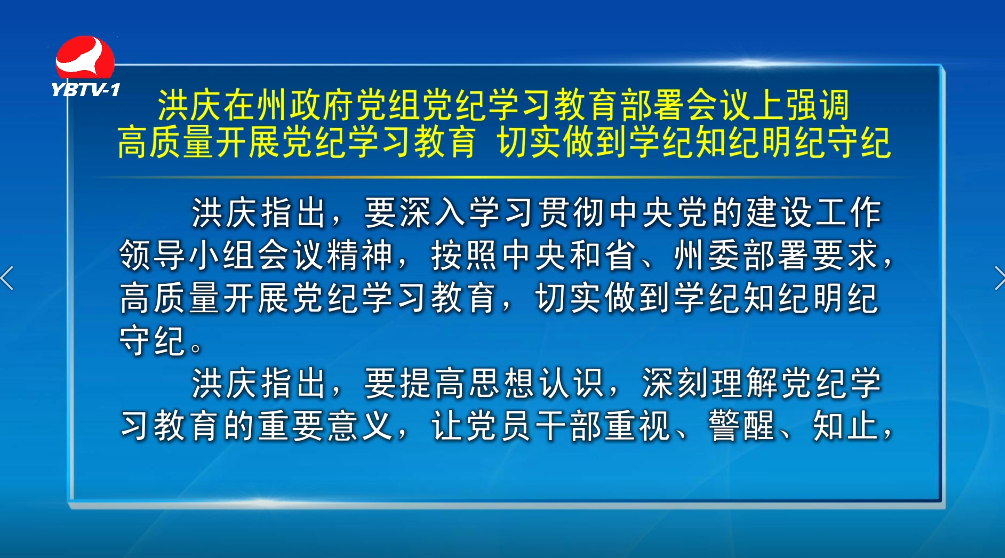 YBTV-1

洪庆在州政府党组党纪学习教育部署会议上强调
高质量开展党纪学习教育 切实做到学纪知纪明纪守纪

洪庆指出，要深入学习贯彻中央党的建设工作领导小组会议精神，按照中央和省、州委部署要求，高质量开展党纪学习教育，切实做到学纪知纪明纪守纪。

洪庆指出，要提高思想认识，深刻理解党纪学习教育的重要意义，让党员干部重视、警醒、知止，